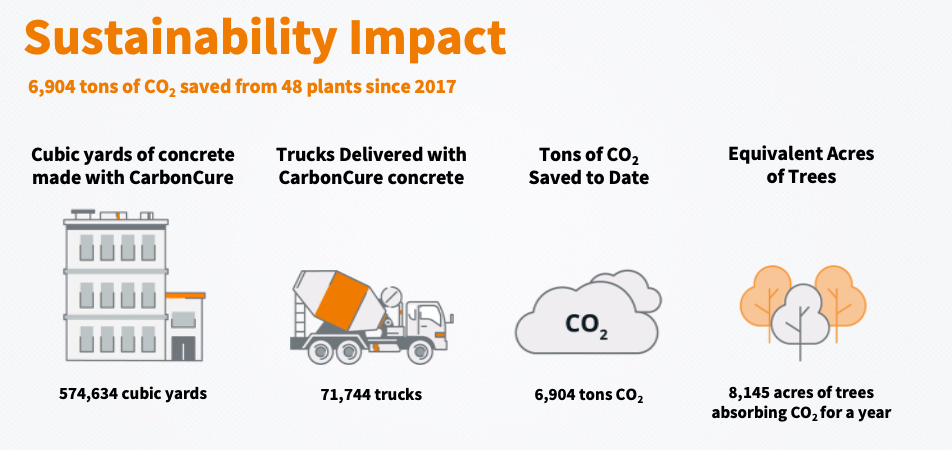 Sustainability Impact

6,904 tons of $CO_2$ saved from 48 plants since 2017

Cubic yards of concrete made with CarbonCure

574,634 cubic yards

Trucks Delivered with CarbonCure concrete

71,744 trucks

Tons of $CO_2$ Saved to Date

$CO_2$

6,904 tons $CO_2$

Equivalent Acres of Trees

8,145 acres of trees absorbing $CO_2$ for a year